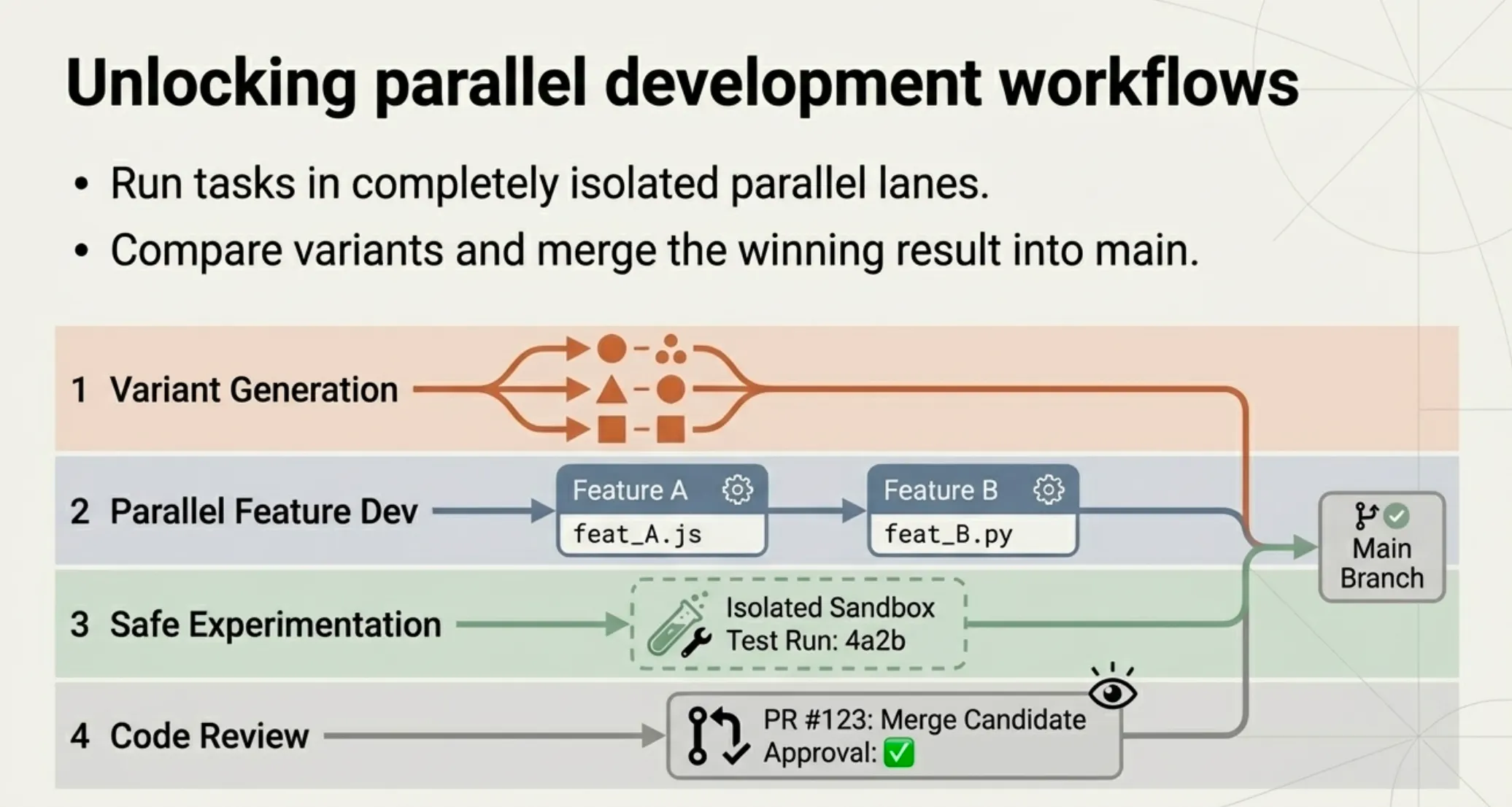 Unlocking parallel development workflows

• Run tasks in completely isolated parallel lanes.
• Compare variants and merge the winning result into main.

1 Variant Generation

2 Parallel Feature Dev

Feature A
feat_A.js

Feature B
feat_B.py

Main Branch

3 Safe Experimentation

Isolated Sandbox
Test Run: 4a2b

4 Code Review

PR #123: Merge Candidate
Approval: ✅